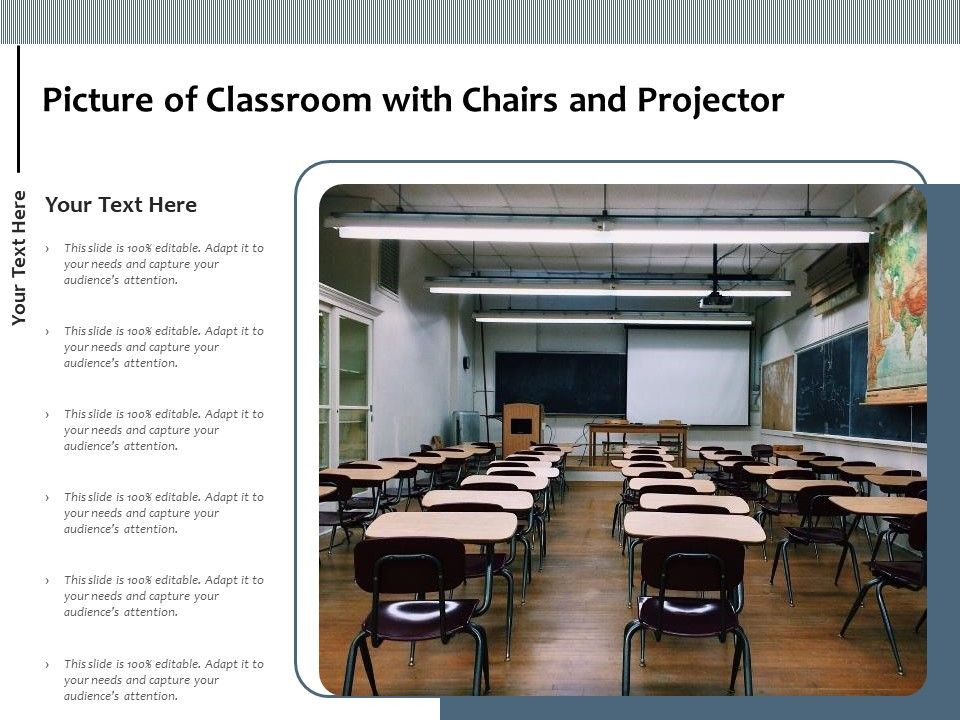 Picture of Classroom with Chairs and Projector

Your Text Here

Your Text Here

› This slide is 100% editable. Adapt it to your needs and capture your audience's attention.

› This slide is 100% editable. Adapt it to your needs and capture your audience's attention.

› This slide is 100% editable. Adapt it to your needs and capture your audience's attention.

› This slide is 100% editable. Adapt it to your needs and capture your audience's attention.

› This slide is 100% editable. Adapt it to your needs and capture your audience's attention.

› This slide is 100% editable. Adapt it to your needs and capture your audience's attention.